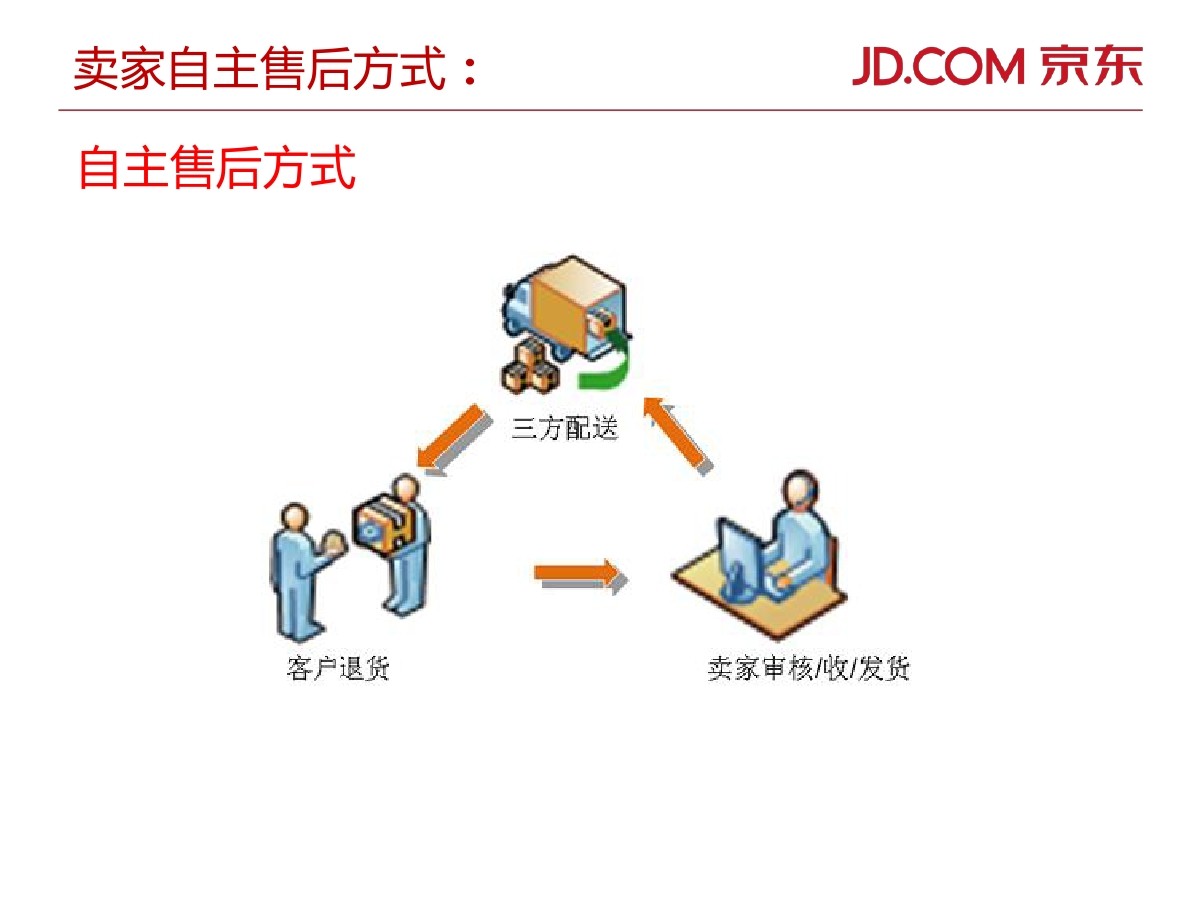 卖家自主售后方式：

JD.COM 京东

自主售后方式

三方配送

客户退货

卖家审核/收/发货